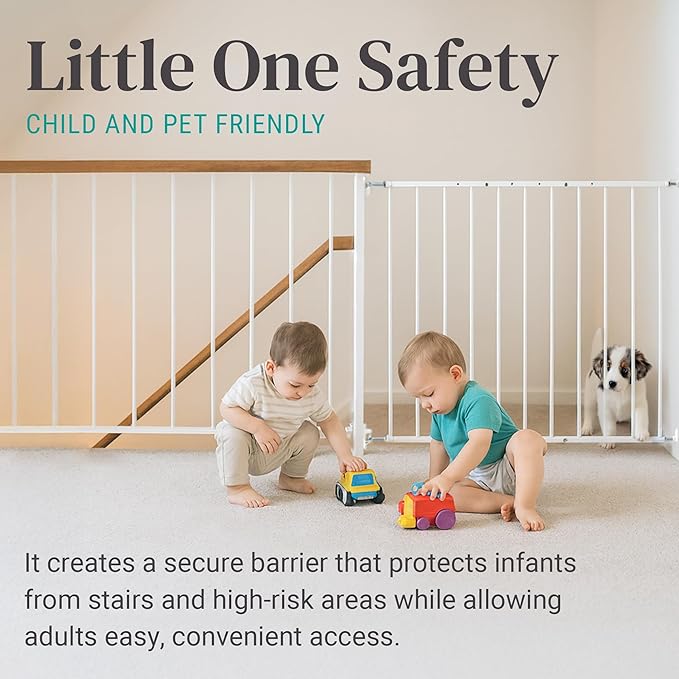 Little One Safety

CHILD AND PET FRIENDLY

It creates a secure barrier that protects infants from stairs and high-risk areas while allowing adults easy, convenient access.